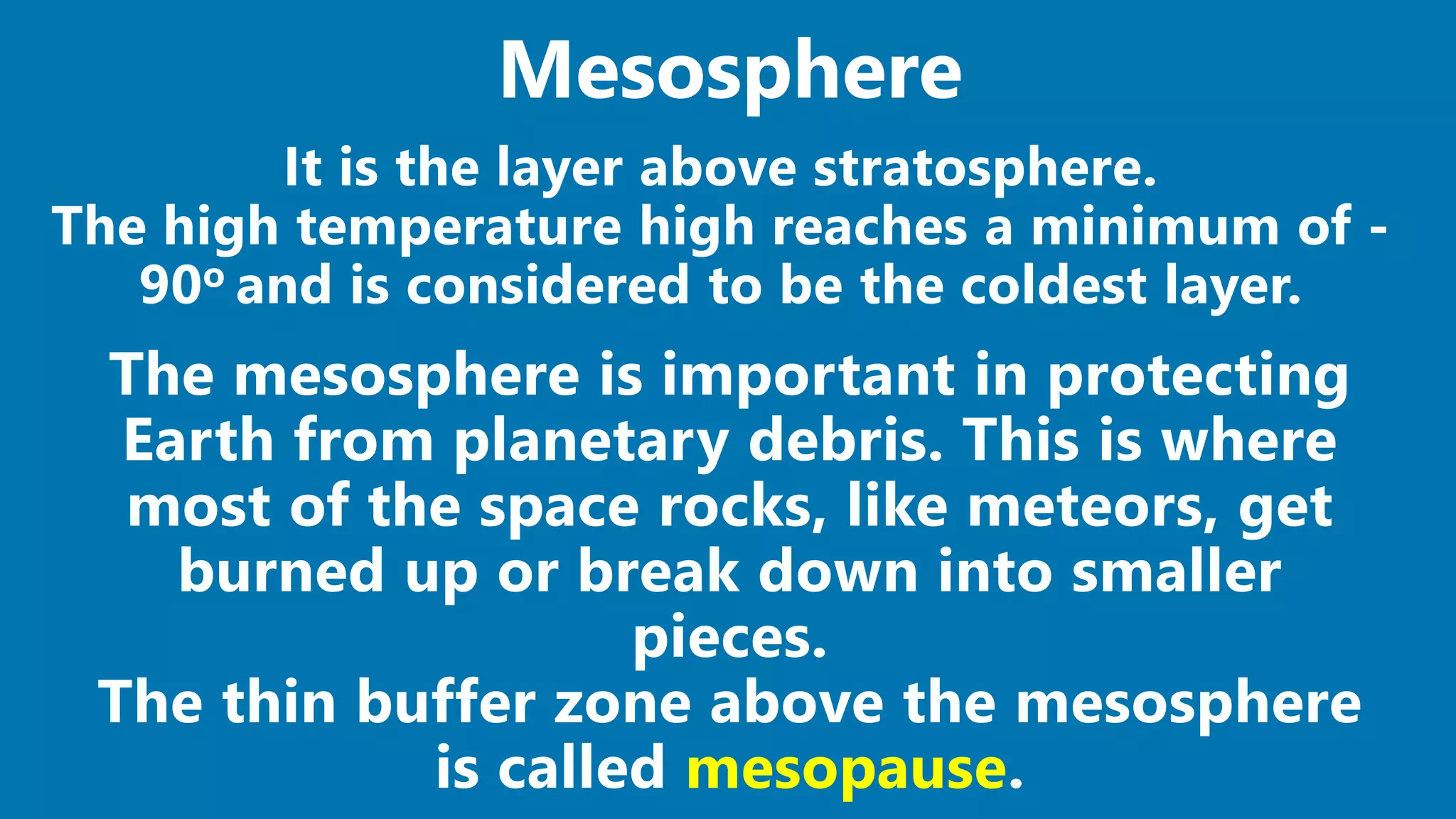 Mesosphere

It is the layer above stratosphere.
The high temperature high reaches a minimum of -90º and is considered to be the coldest layer.

The mesosphere is important in protecting Earth from planetary debris. This is where most of the space rocks, like meteors, get burned up or break down into smaller pieces.
The thin buffer zone above the mesosphere is called mesopause.